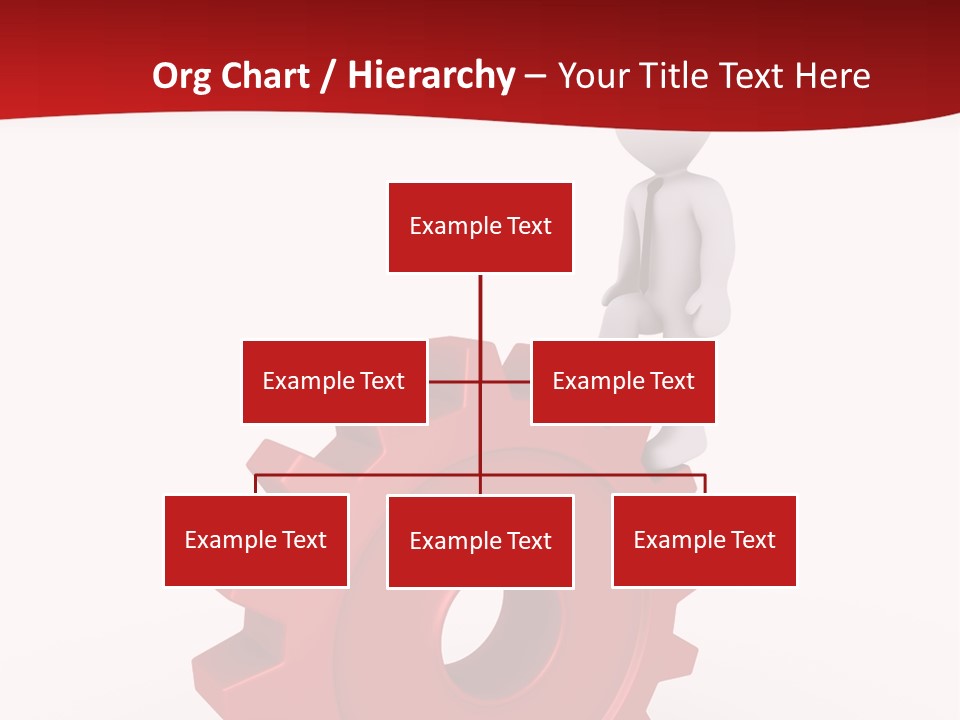 Org Chart / Hierarchy – Your Title Text Here

Example Text

Example Text

Example Text

Example Text

Example Text

Example Text